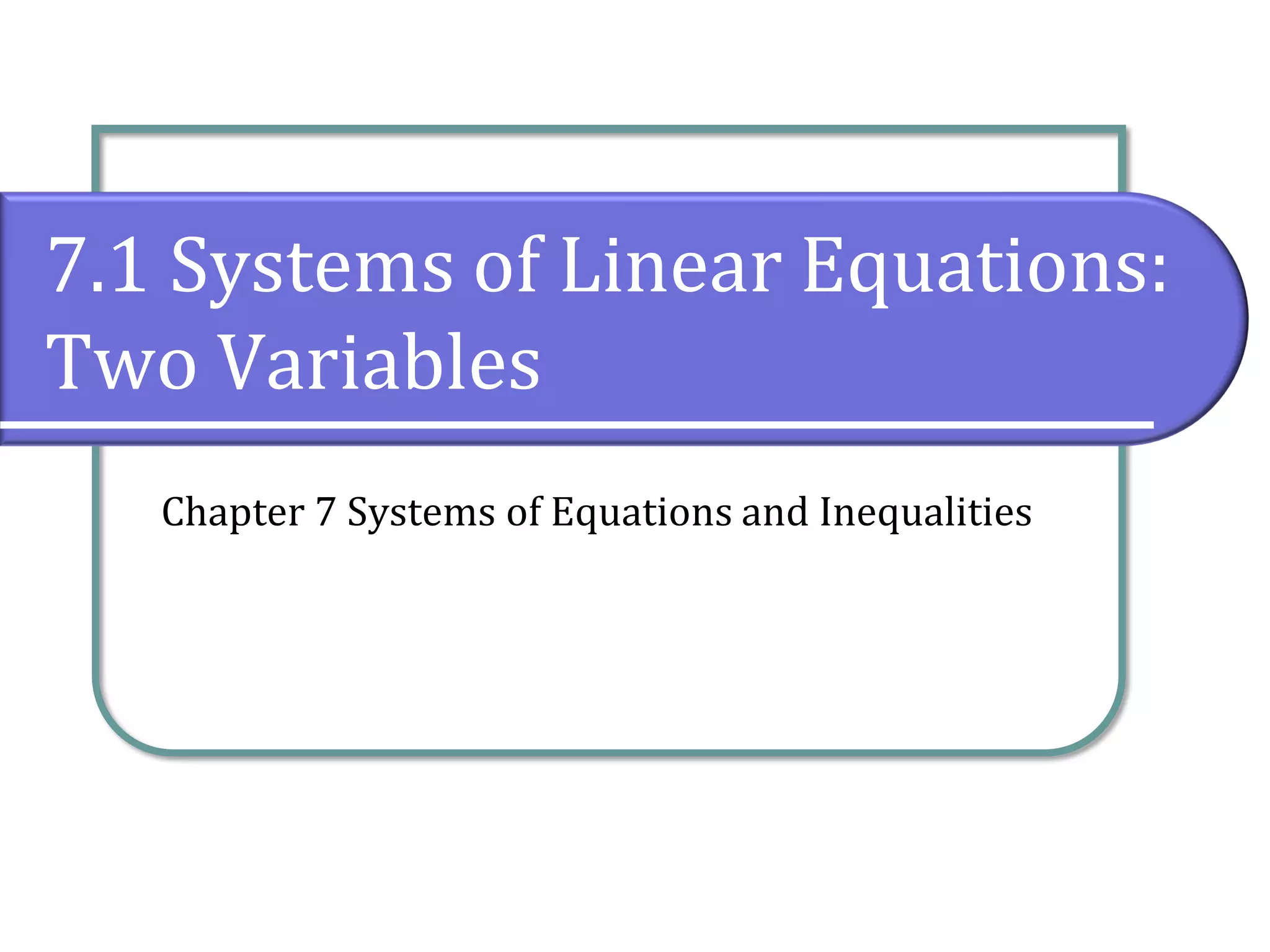 7.1 Systems of Linear Equations: Two Variables

Chapter 7 Systems of Equations and Inequalities